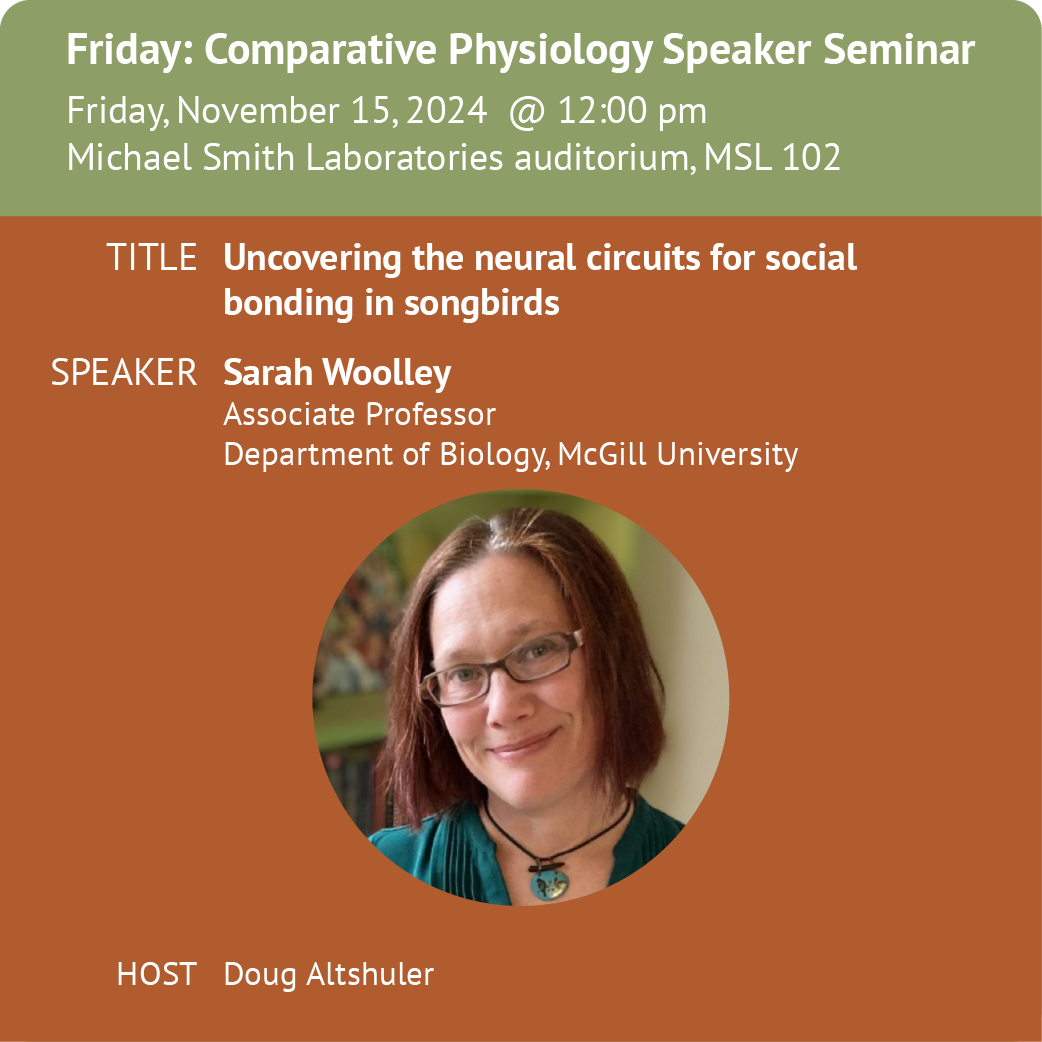 Friday: Comparative Physiology Speaker Seminar
Friday, November 15, 2024 @ 12:00 pm
Michael Smith Laboratories auditorium, MSL 102

TITLE Uncovering the neural circuits for social bonding in songbirds

SPEAKER Sarah Woolley
Associate Professor
Department of Biology, McGill University

HOST Doug Altshuler